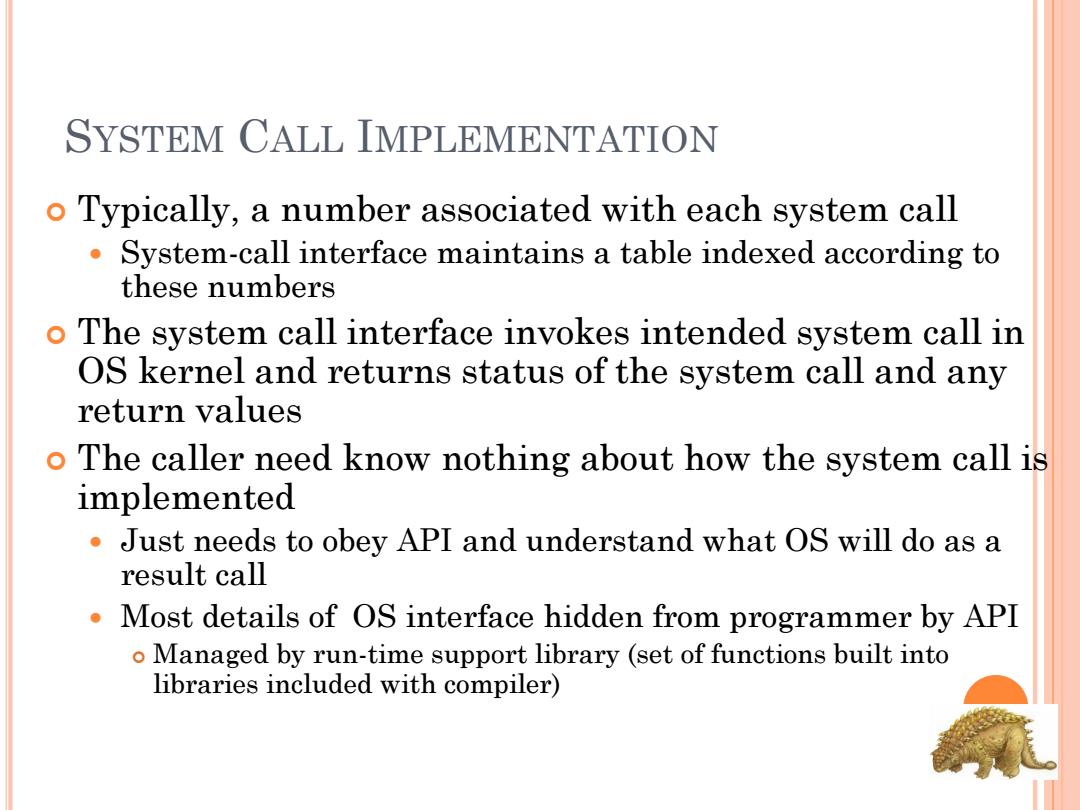 SYSTEM CALL IMPLEMENTATION

Typically, a number associated with each system call

System-call interface maintains a table indexed according to these numbers

The system call interface invokes intended system call in OS kernel and returns status of the system call and any return values

The caller need know nothing about how the system call is implemented

Just needs to obey API and understand what OS will do as a result call

Most details of OS interface hidden from programmer by API

Managed by run-time support library (set of functions built into libraries included with compiler)